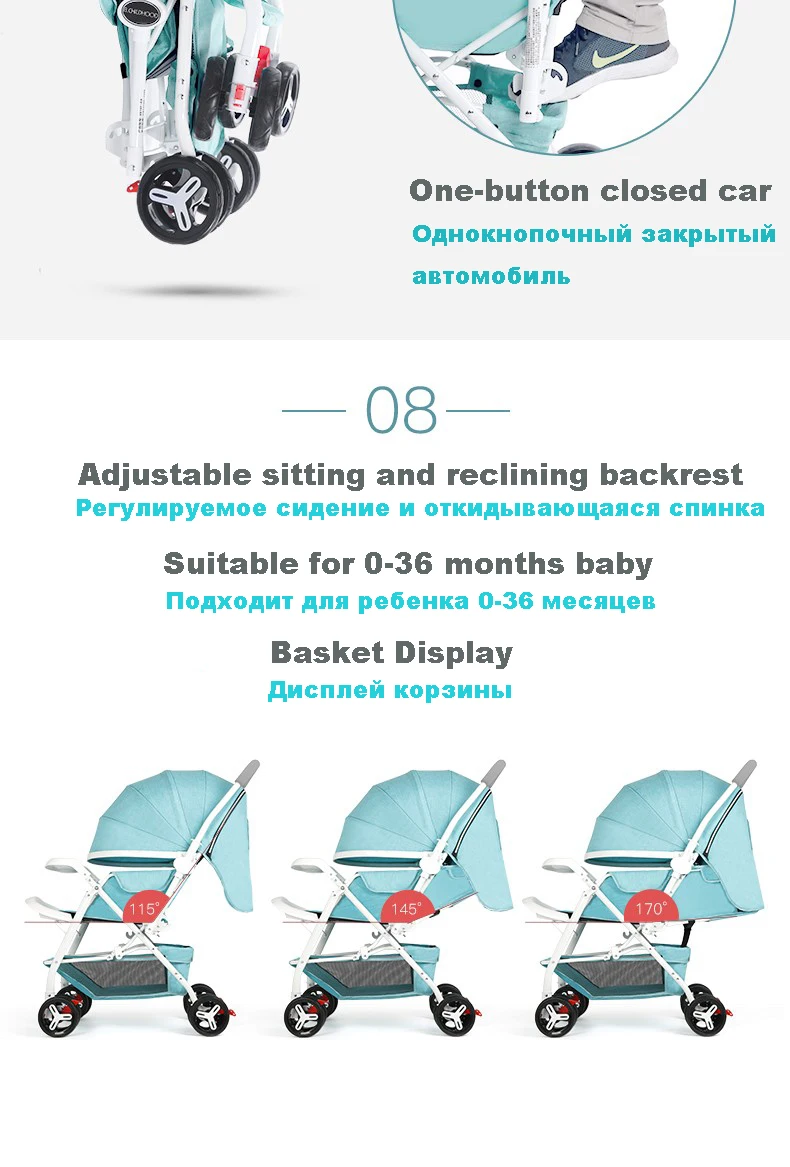 One-button closed car
Однокнопочный закрытый автомобиль

08

Adjustable sitting and reclining backrest
Регулируемое сидение и откидывающаяся спинка

Suitable for 0-36 months baby
Подходит для ребенка 0-36 месяцев

Basket Display
Дисплей корзины

115°

145°

170°